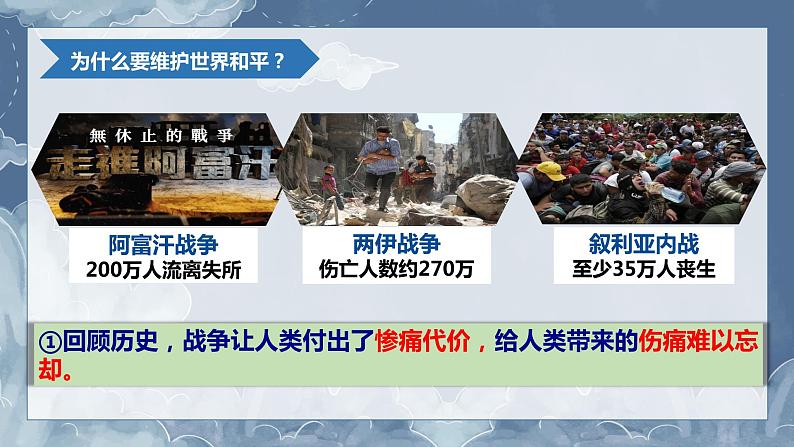 为什么要维护世界和平？

無休止的戰爭
走進阿富汗

阿富汗战争
200万人流离失所

两伊战争
伤亡人数约270万

叙利亚内战
至少35万人丧生

①回顾历史，战争让人类付出了惨痛代价，给人类带来的伤痛难以忘却。